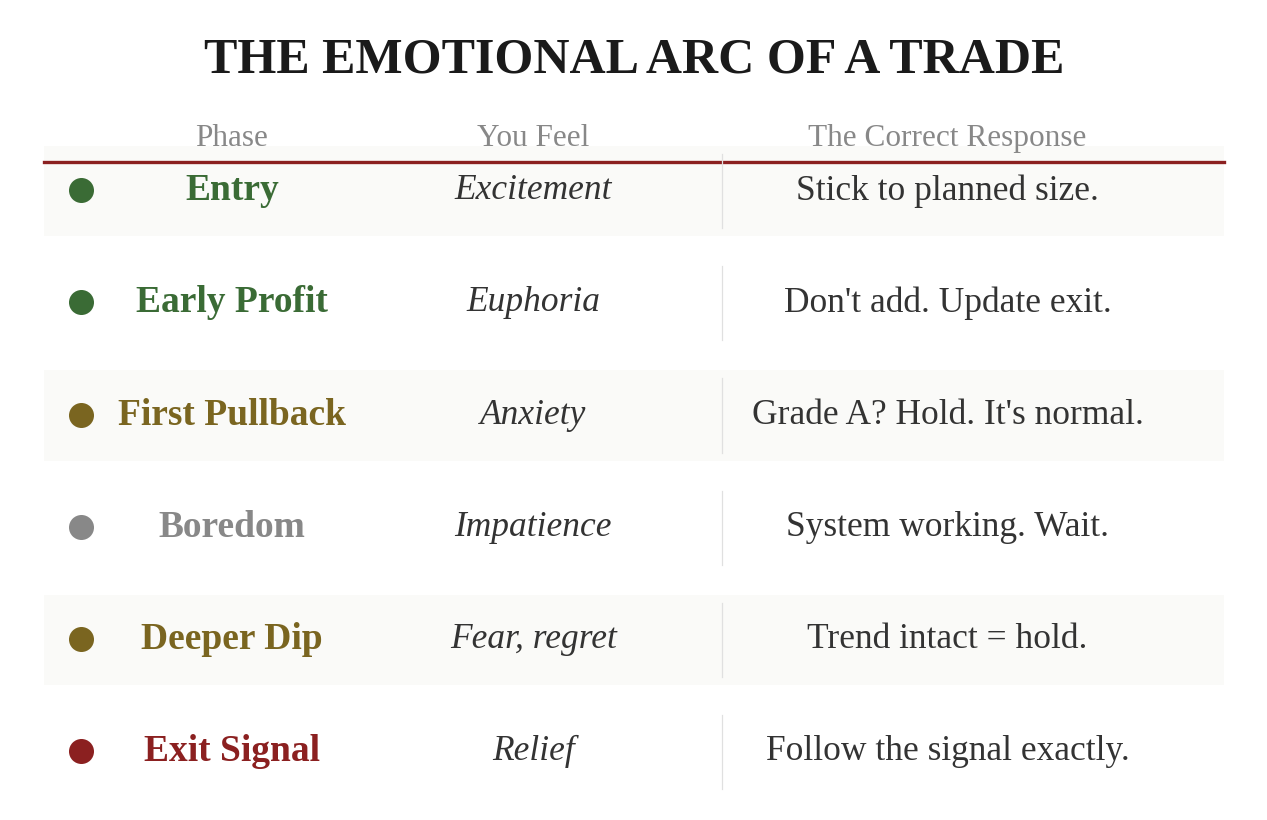 THE EMOTIONAL ARC OF A TRADE

| Phase | You Feel | The Correct Response |
|---|---|---|
| Entry | Excitement | Stick to planned size. |
| Early Profit | Euphoria | Don't add. Update exit. |
| First Pullback | Anxiety | Grade A? Hold. It's normal. |
| Boredom | Impatience | System working. Wait. |
| Deeper Dip | Fear, regret | Trend intact = hold. |
| Exit Signal | Relief | Follow the signal exactly. |